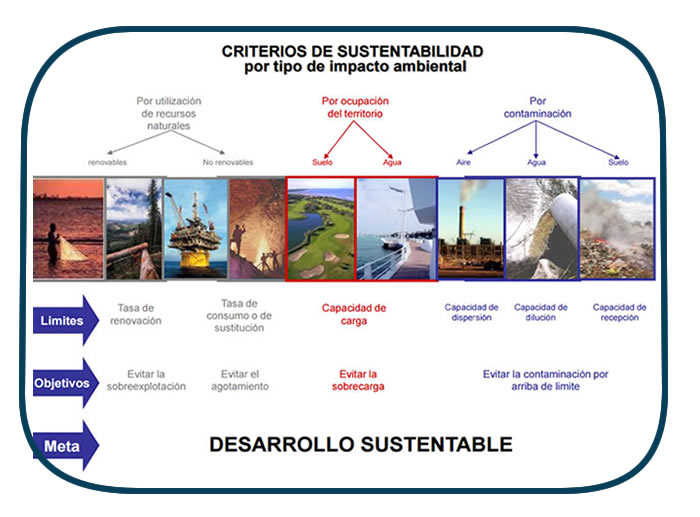 CRITERIOS DE SUSTENTABILIDAD
por tipo de impacto ambiental

Por utilización de recursos naturales

renovables

No renovables

Por ocupación del territorio

Suelo

Agua

Por contaminación

Aire

Agua

Suelo

Limites

Tasa de renovación

Tasa de consumo o de sustitución

Capacidad de carga

Capacidad de dispersión

Capacidad de dilución

Capacidad de recepción

Objetivos

Evitar la sobreexplotación

Evitar el agotamiento

Evitar la sobrecarga

Evitar la contaminación por arriba de limite

Meta

DESARROLLO SUSTENTABLE